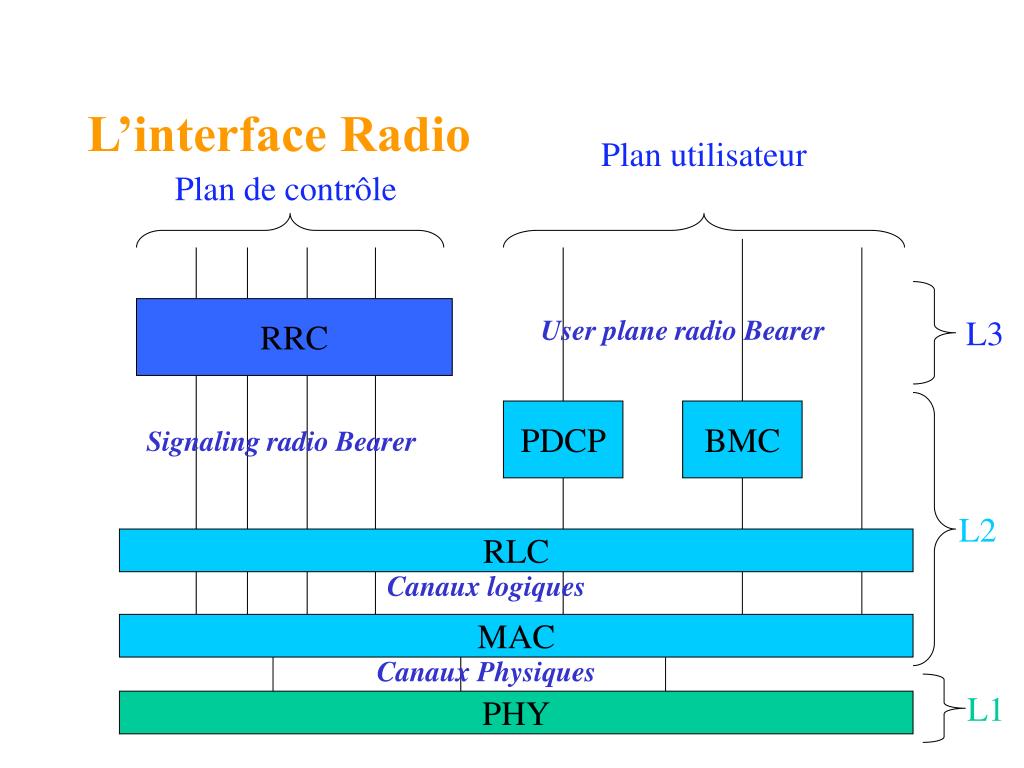 L’interface Radio

Plan de contrôle

Plan utilisateur

RRC

User plane radio Bearer

L3

Signaling radio Bearer

PDCP

BMC

L2

RLC

Canaux logiques

MAC

Canaux Physiques

PHY

L1